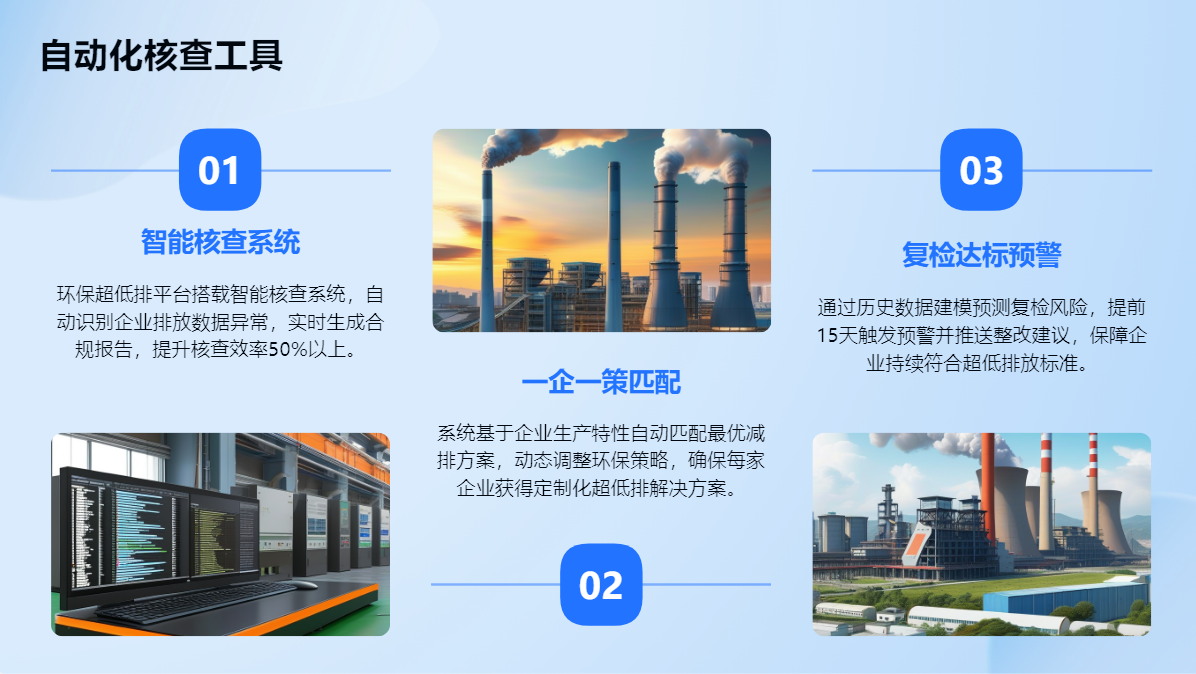 自动化核查工具

01

智能核查系统

环保超低排平台搭载智能核查系统，自动识别企业排放数据异常，实时生成合规报告，提升核查效率50%以上。

一企一策匹配

系统基于企业生产特性自动匹配最优减排方案，动态调整环保策略，确保每家企业获得定制化超低排解决方案。

02

03

复检达标预警

通过历史数据建模预测复检风险，提前15天触发预警并推送整改建议，保障企业持续符合超低排放标准。